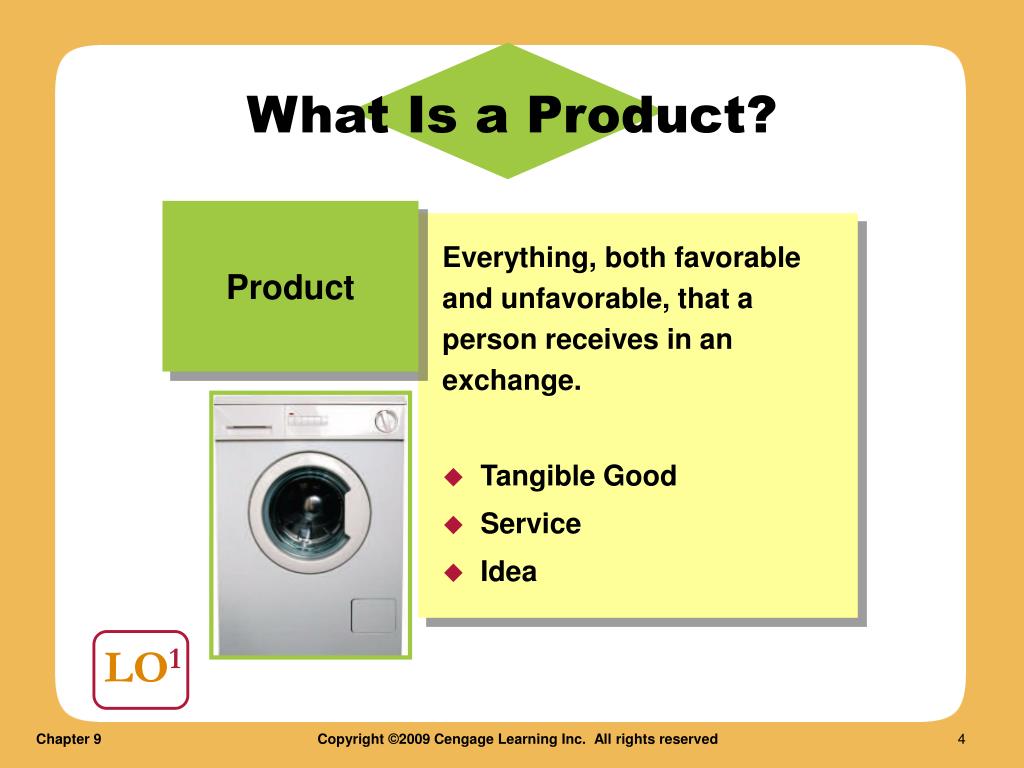 What Is a Product?

Product

Everything, both favorable and unfavorable, that a person receives in an exchange.

◆ Tangible Good
◆ Service
◆ Idea

LO$^1$

Chapter 9

Copyright ©2009 Cengage Learning Inc. All rights reserved

4